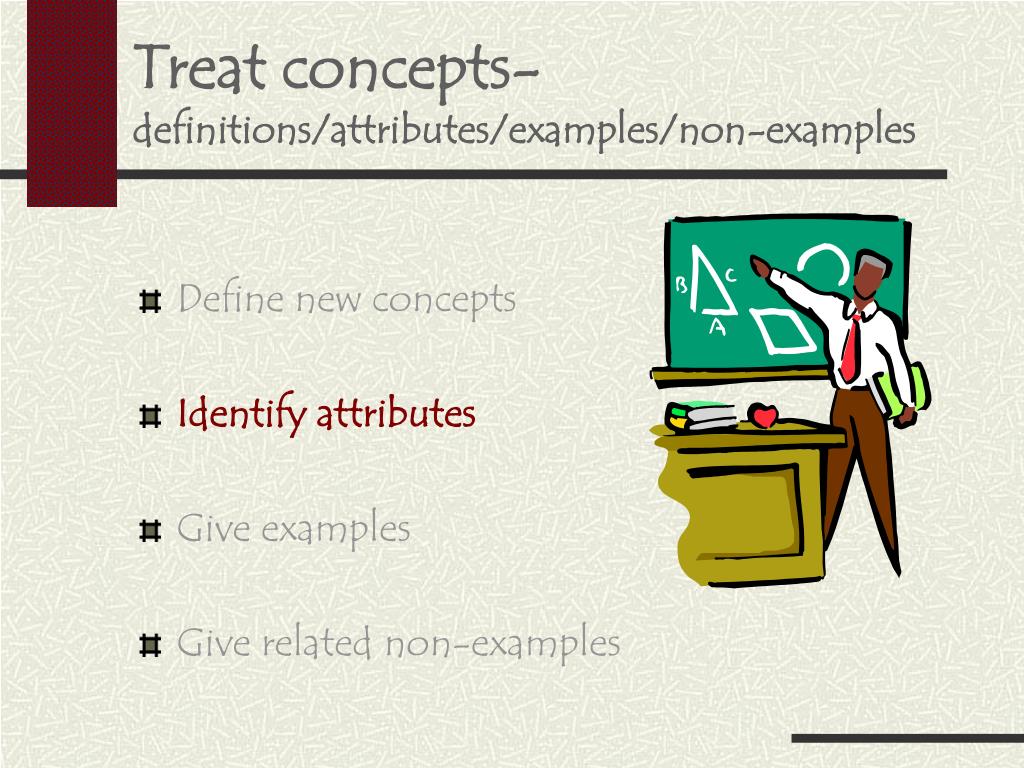 Treat concepts-
definitions/attributes/examples/non-examples

Define new concepts

Identify attributes

Give examples

Give related non-examples

B C A